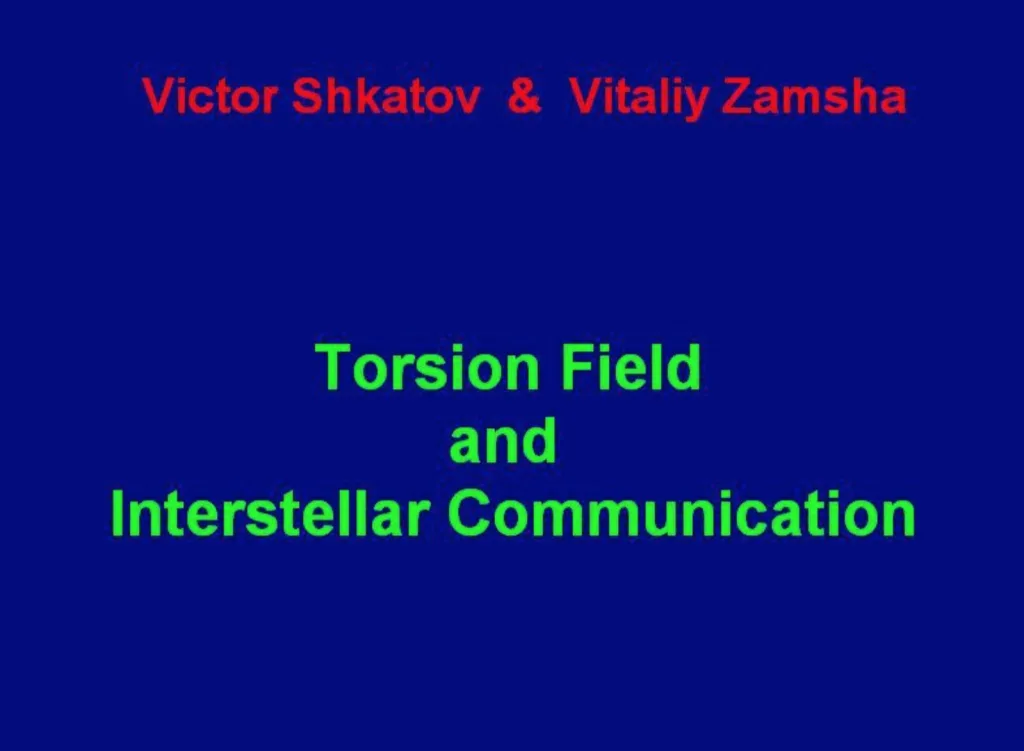 Victor Shkatov & Vitaliy Zamsha

Torsion Field
and
Interstellar Communication